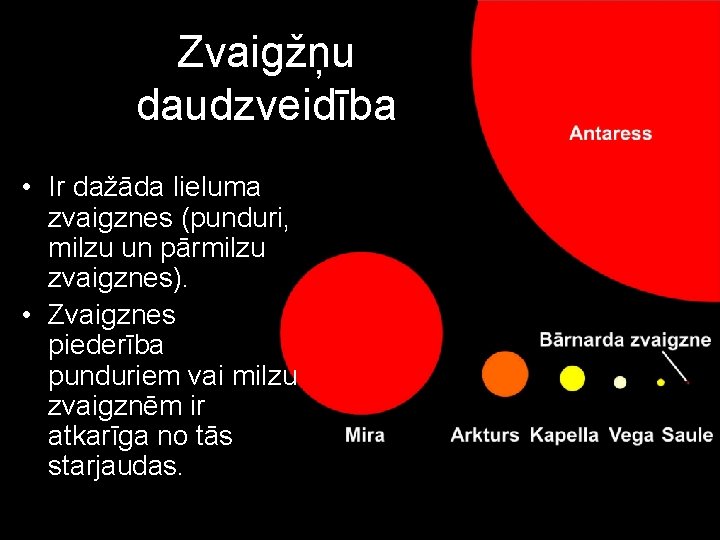 Zvaigžņu daudzveidība

• Ir dažāda lieluma zvaigznes (punduri, milzu un pārmilzu zvaigznes).
• Zvaigznes piederība punduriem vai milzu zvaigznēm ir atkarīga no tās starjaudas.

Antaress

Bārnarda zvaigzne

Mira

Arkturs

Kapella

Vega

Saule